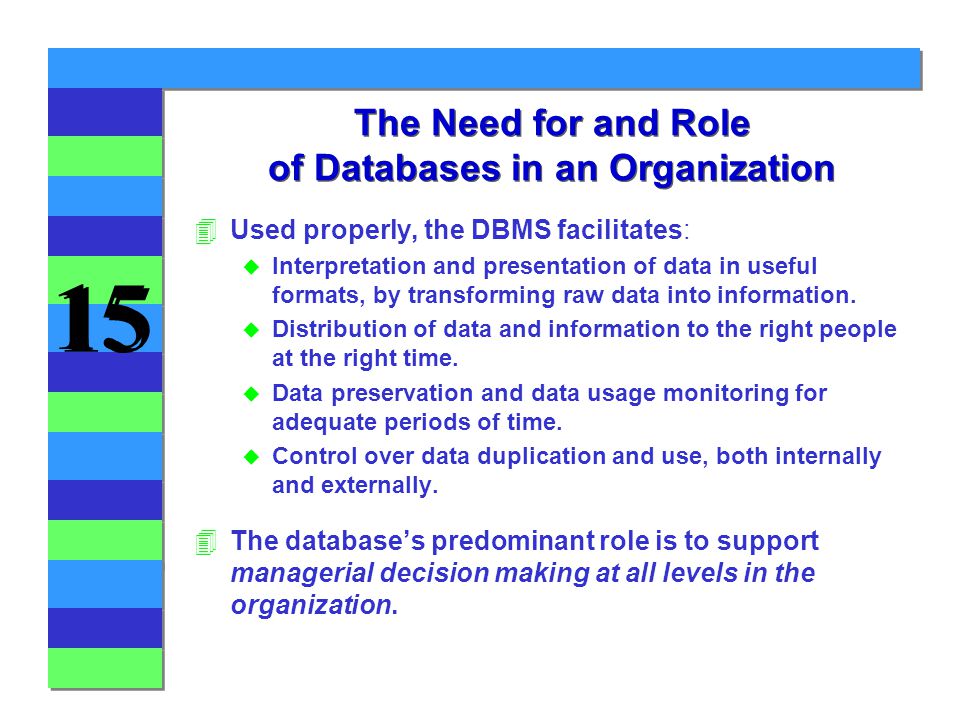 15

The Need for and Role of Databases in an Organization

Used properly, the DBMS facilitates:

Interpretation and presentation of data in useful formats, by transforming raw data into information.

Distribution of data and information to the right people at the right time.

Data preservation and data usage monitoring for adequate periods of time.

Control over data duplication and use, both internally and externally.

The database's predominant role is to support managerial decision making at all levels in the organization.